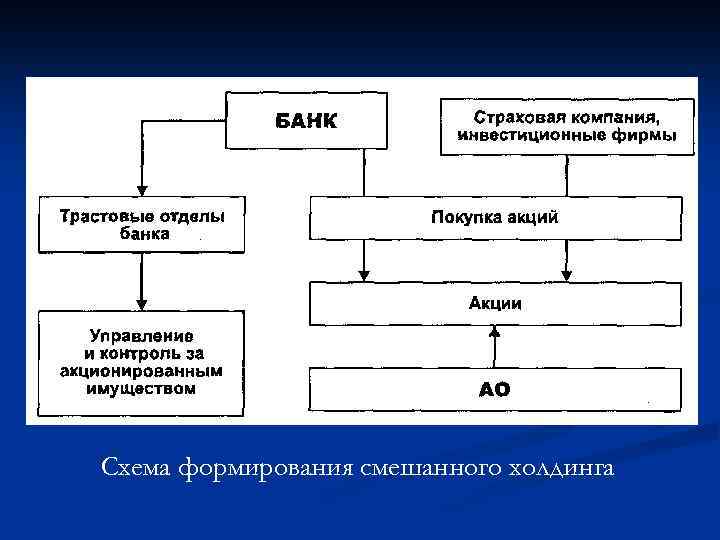 БАНК

Страховая компания, инвестиционные фирмы

Трастовые отделы банка

Покупка акций

Акции

Управление и контроль за акционированным имуществом

АО

Схема формирования смешанного холдинга